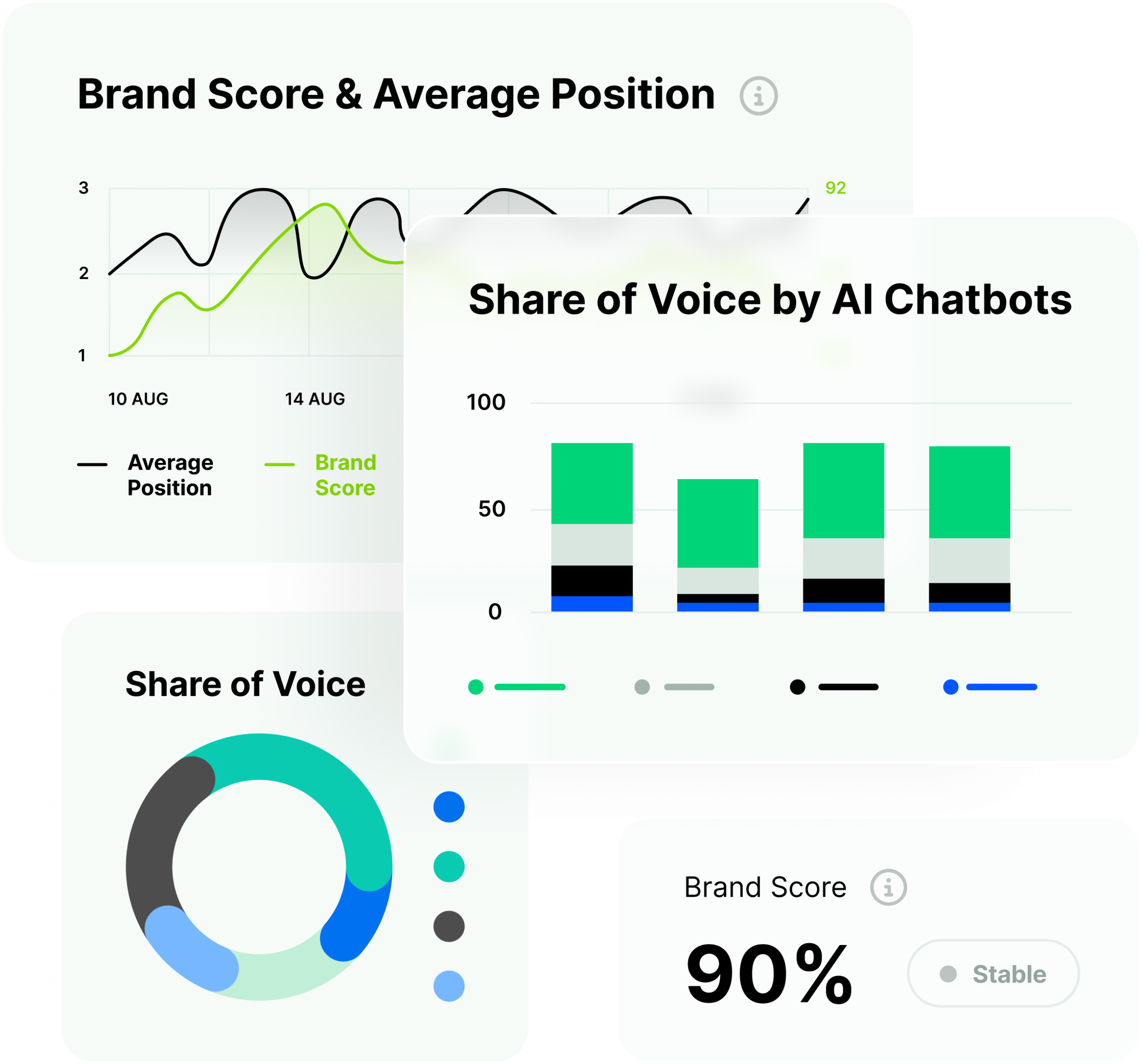 Brand Score & Average Position

3
2
1
92

10 AUG
14 AUG

Average Position
Brand Score

Share of Voice by AI Chatbots

100
50
0

Share of Voice

Brand Score

90%

Stable